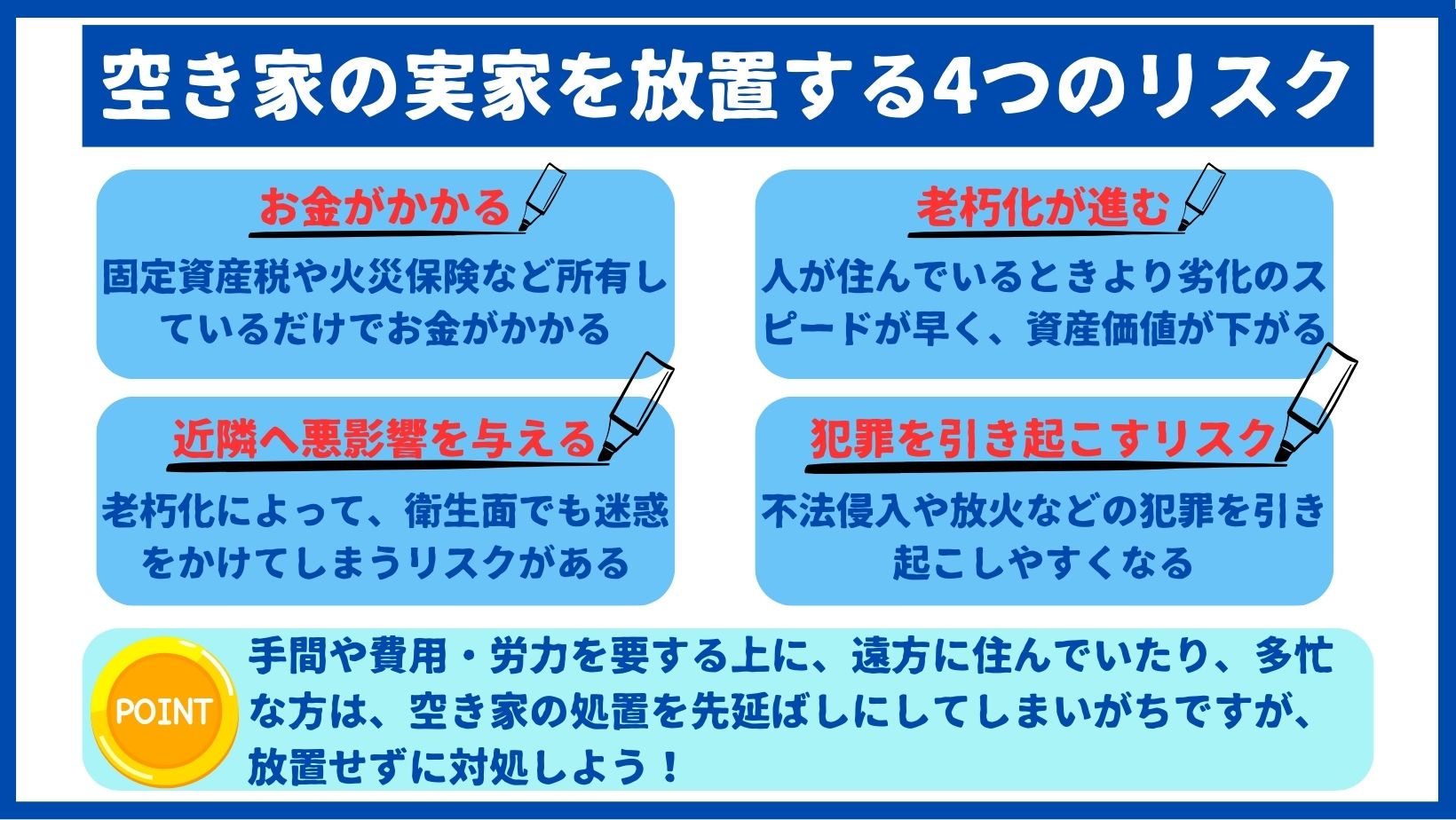 空き家の実家を放置する4つのリスク

お金がかかる

固定資産税や火災保険など所有しているだけでお金がかかる

老朽化が進む

人が住んでいるときより劣化のスピードが早く、資産価値が下がる

近隣へ悪影響を与える

老朽化によって、衛生面でも迷惑をかけてしまうリスクがある

犯罪を引き起こすリスク

不法侵入や放火などの犯罪を引き起こしやすくなる

POINT

手間や費用・労力を要する上に、遠方に住んでいたり、多忙な方は、空き家の処置を先延ばしにしてしまいがちですが、放置せずに対処しよう！